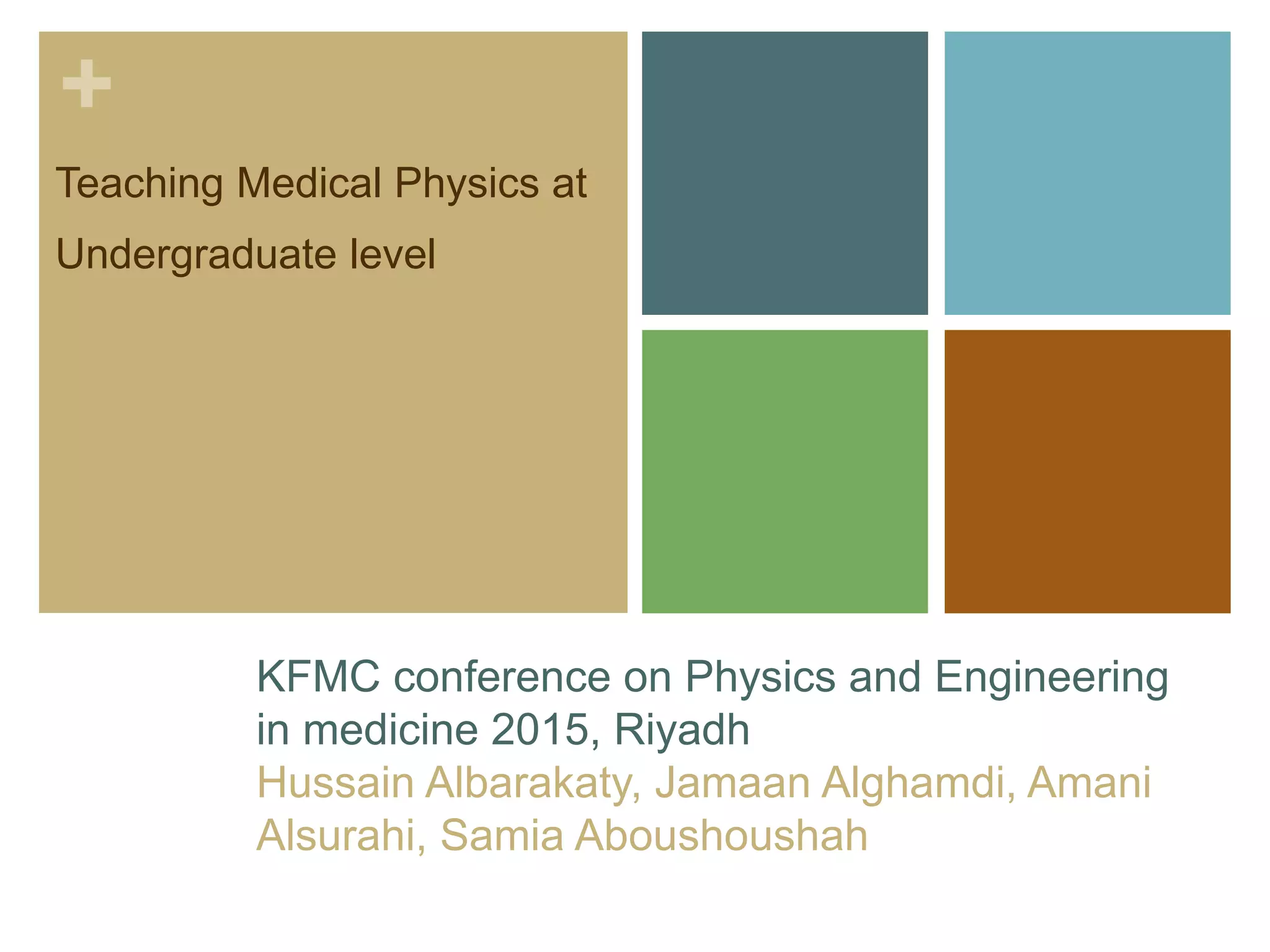 +

Teaching Medical Physics at Undergraduate level

KFMC conference on Physics and Engineering in medicine 2015, Riyadh
Hussain Albarakaty, Jamaan Alghamdi, Amani Alsurahi, Samia Aboushoushah